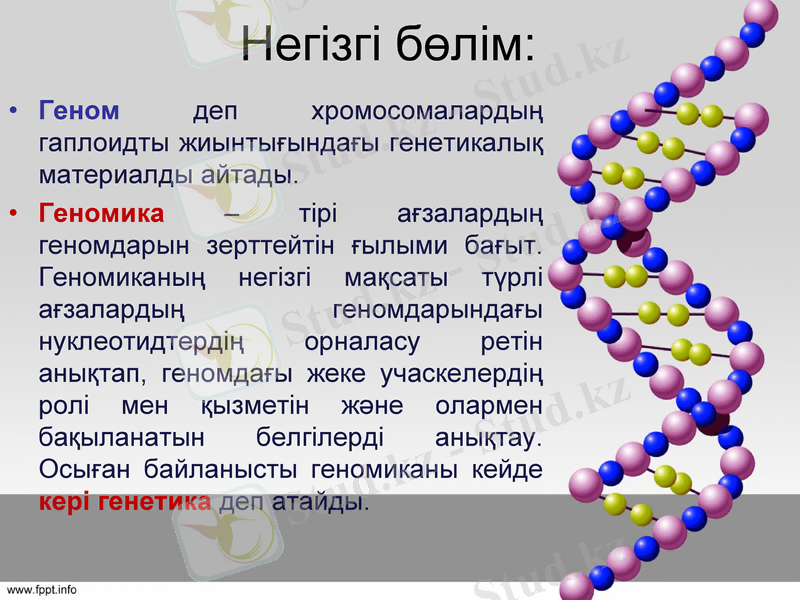 Негізгі бөлім:

• Геном деп хромосомалардың гаплоидты жиынтығындағы генетикалық материалды айтады.

• Геномика – тірі ағзалардың геномдарын зерттейтін ғылыми бағыт. Геномиканың негізгі мақсаты түрлі ағзалардың геномдарындағы нуклеотидтердің орналасу ретін анықтап, геномдағы жеке учаскелердің ролі мен қызметін және олармен бақыланатын белгілерді анықтау. Осыған байланысты геномиканы кейде кері генетика деп атайды.

Stud.kz

www.fppt.info